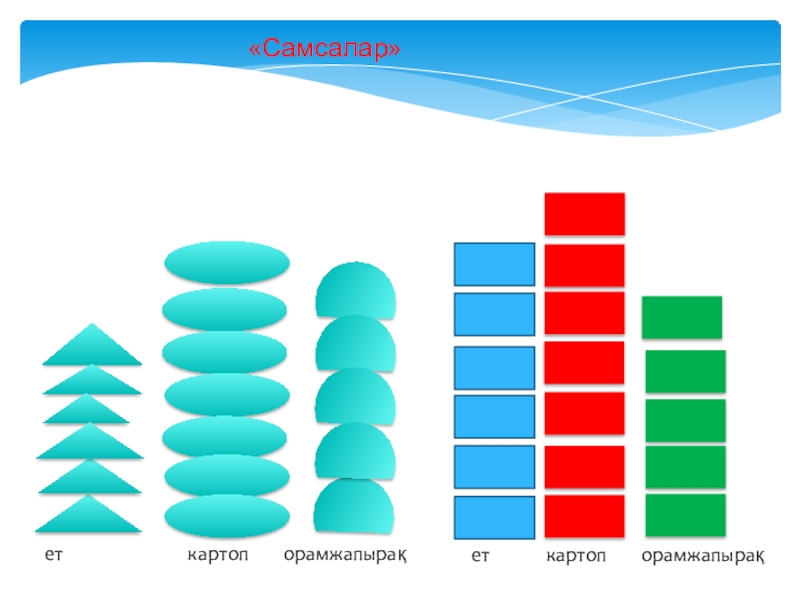 «Самсалар»

ет картоп орамжапырақ ет картоп орамжапырақ